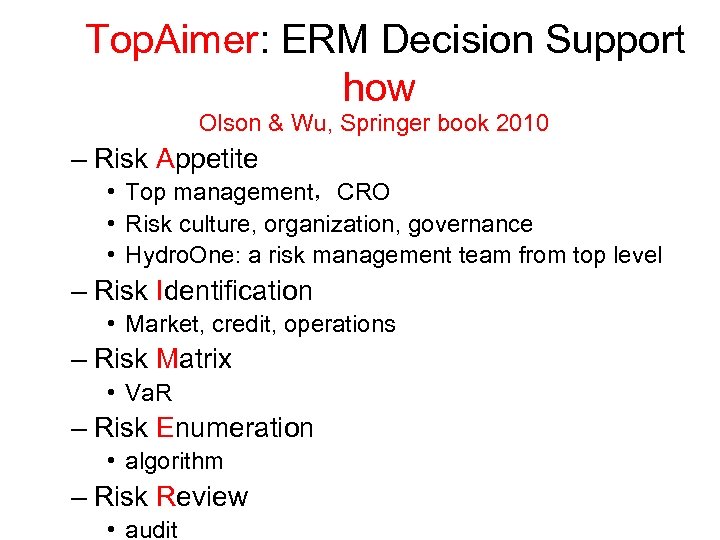 TopAimer: ERM Decision Support how
Olson & Wu, Springer book 2010

– Risk Appetite
  • Top management，CRO
  • Risk culture, organization, governance
  • HydroOne: a risk management team from top level
– Risk Identification
  • Market, credit, operations
– Risk Matrix
  • VaR
– Risk Enumeration
  • algorithm
– Risk Review
  • audit